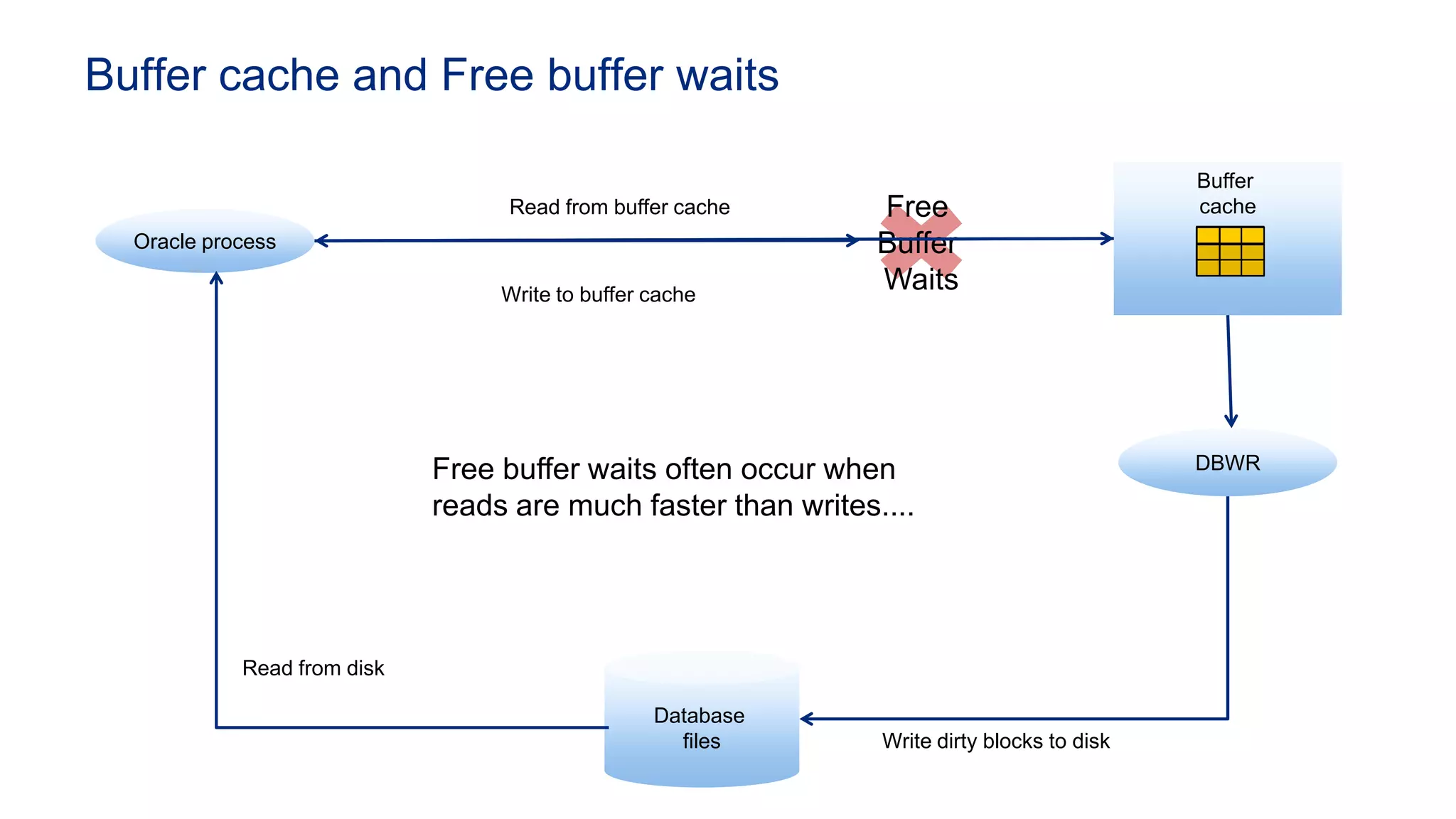 Buffer cache and Free buffer waits

Oracle process

Read from buffer cache

Write to buffer cache

Free Buffer Waits

Buffer cache

DBWR

Free buffer waits often occur when reads are much faster than writes....

Read from disk

Database files

Write dirty blocks to disk